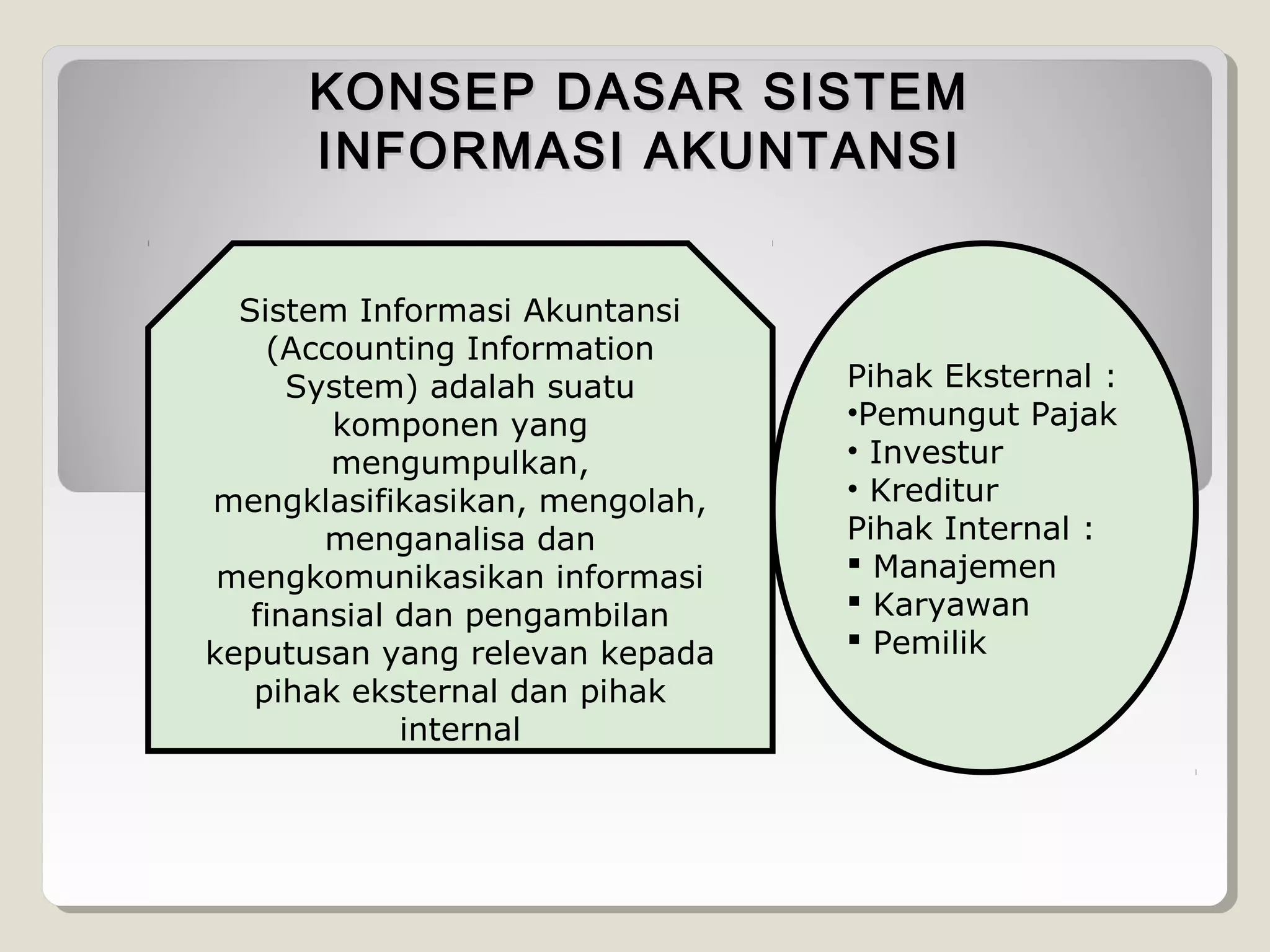 KONSEP DASAR SISTEM INFORMASI AKUNTANSI

Sistem Informasi Akuntansi (Accounting Information System) adalah suatu komponen yang mengumpulkan, mengklasifikasikan, mengolah, menganalisa dan mengkomunikasikan informasi finansial dan pengambilan keputusan yang relevan kepada pihak eksternal dan pihak internal

Pihak Eksternal :
•Pemungut Pajak
• Investur
• Kreditur
Pihak Internal :
▪ Manajemen
▪ Karyawan
▪ Pemilik